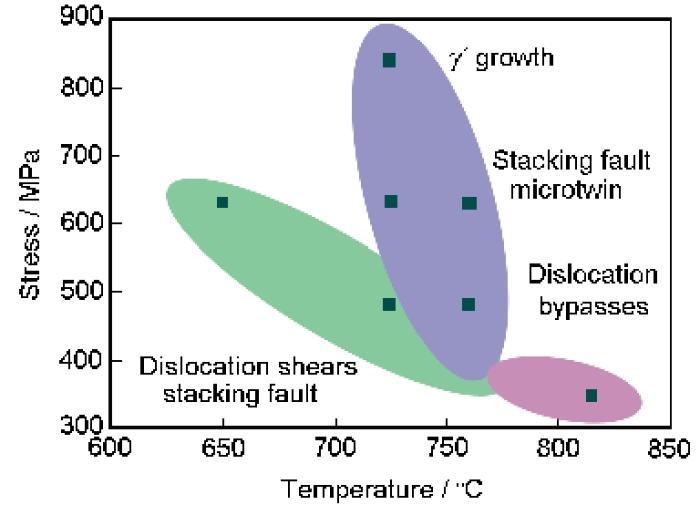 900
800
700
600
500
400
300
Stress / MPa

$\gamma'$ growth

Stacking fault microtwin

Dislocation bypasses

Dislocation shears stacking fault

600
650
700
750
800
850
Temperature / °C